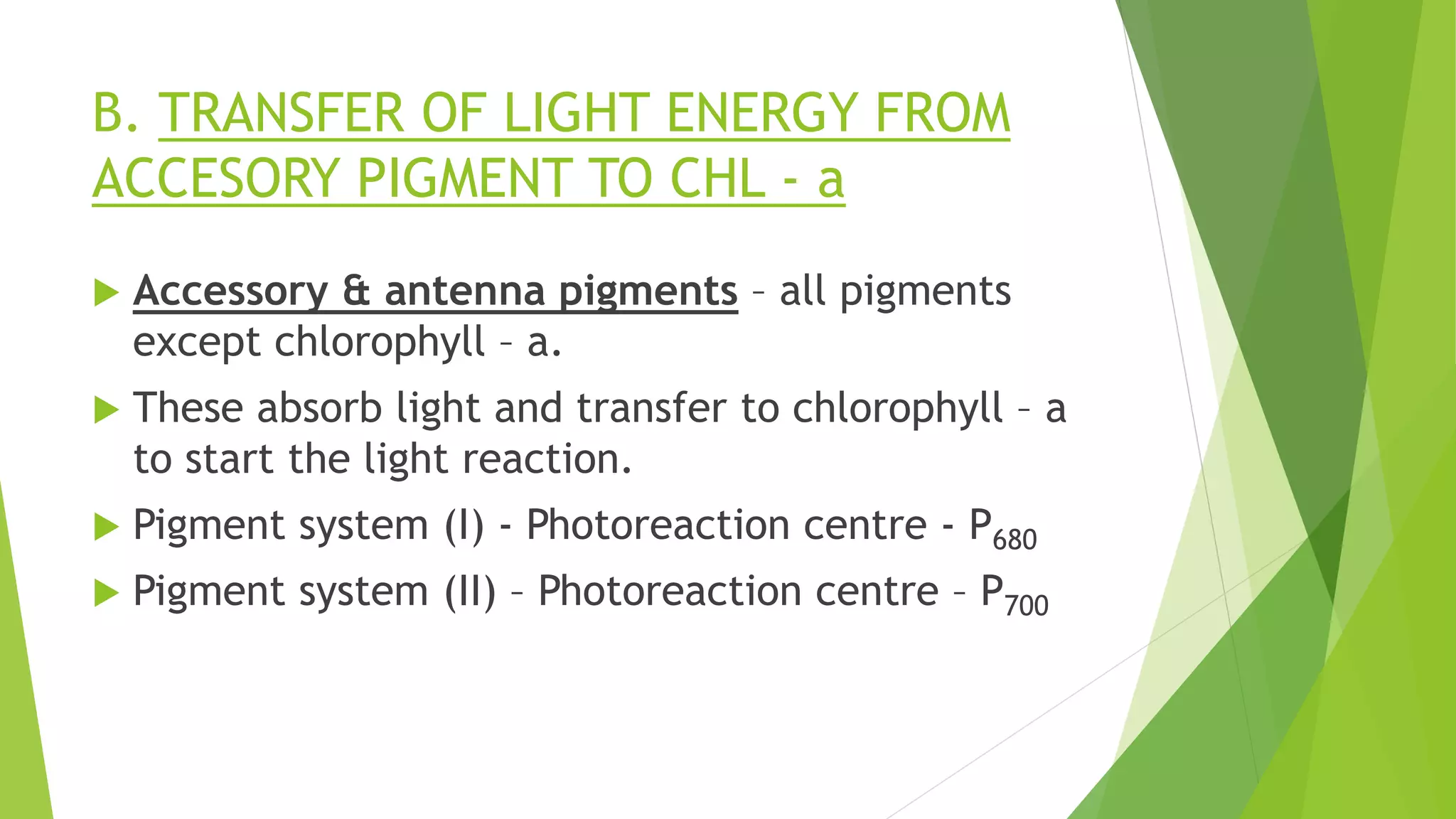 B. TRANSFER OF LIGHT ENERGY FROM ACCESORY PIGMENT TO CHL - a

Accessory & antenna pigments – all pigments except chlorophyll – a.

These absorb light and transfer to chlorophyll – a to start the light reaction.

Pigment system (I) - Photoreaction centre - $P_{680}$

Pigment system (II) – Photoreaction centre – $P_{700}$